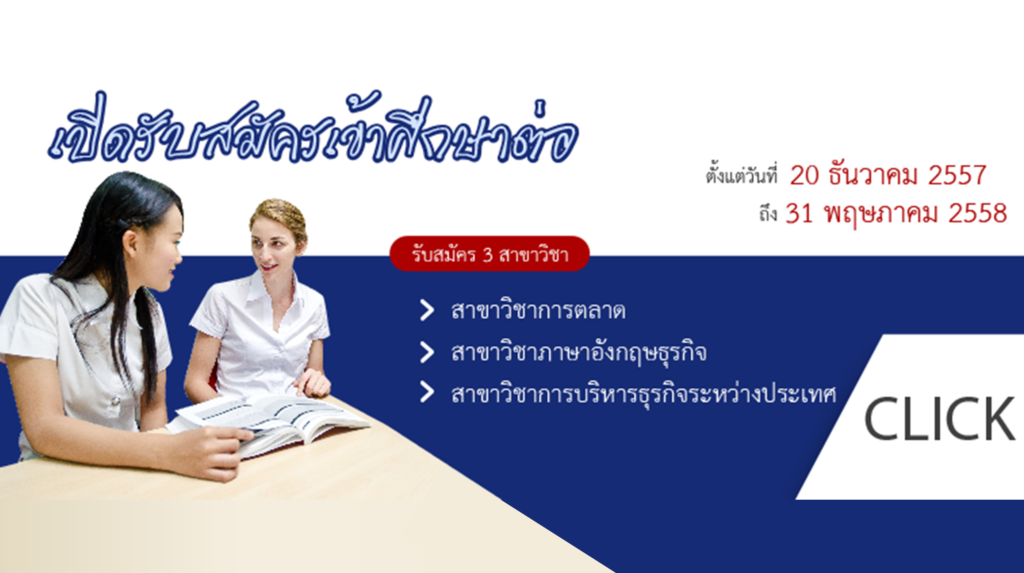 เปิดรับสมัครเข้าศึกษาต่อ

ตั้งแต่วันที่ 20 ธันวาคม 2557
ถึง 31 พฤษภาคม 2558

รับสมัคร 3 สาขาวิชา

สาขาวิชาการตลาด
สาขาวิชาภาษาอังกฤษธุรกิจ
สาขาวิชาการบริหารธุรกิจระหว่างประเทศ

CLICK